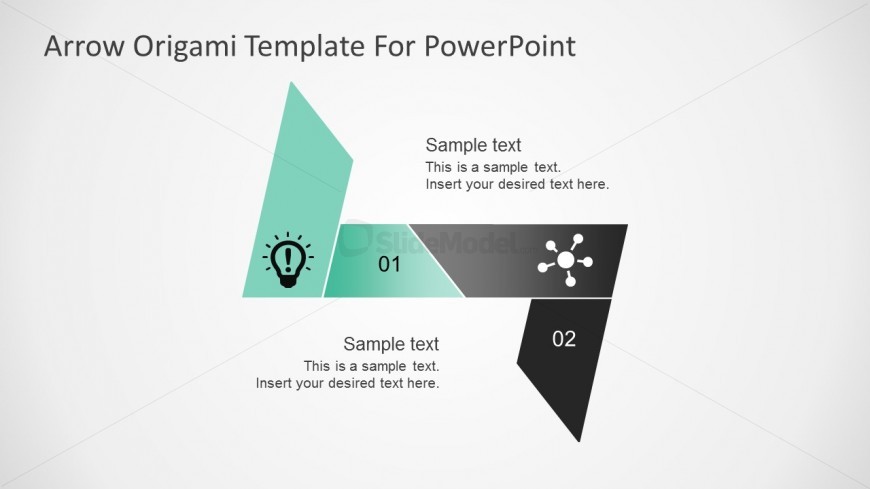 Arrow Origami Template For PowerPoint

Sample text
This is a sample text.
Insert your desired text here.

SlideModel

01

02

Sample text
This is a sample text.
Insert your desired text here.